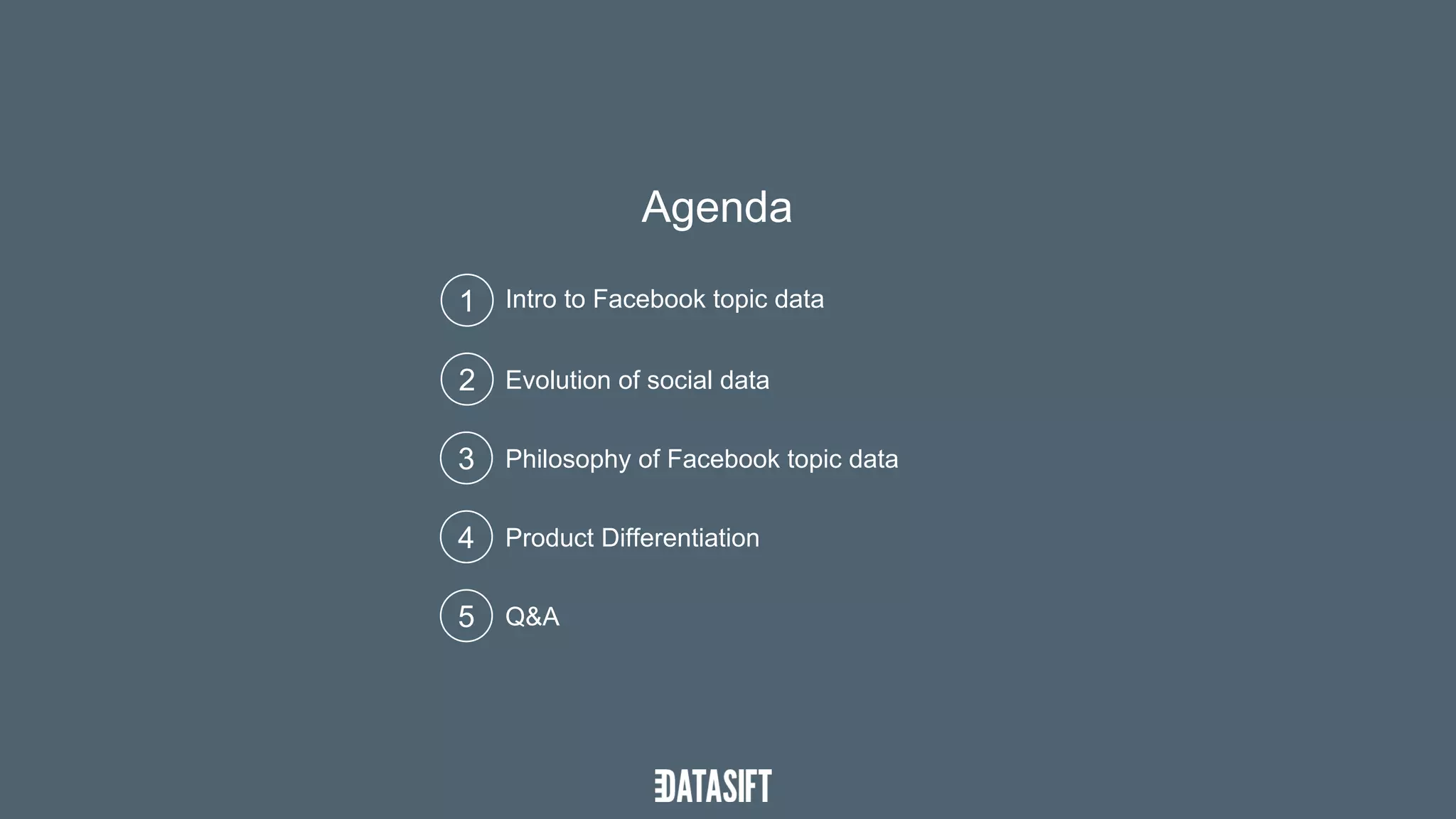 Agenda

1 Intro to Facebook topic data

2 Evolution of social data

3 Philosophy of Facebook topic data

4 Product Differentiation

5 Q&A

DATASIFT